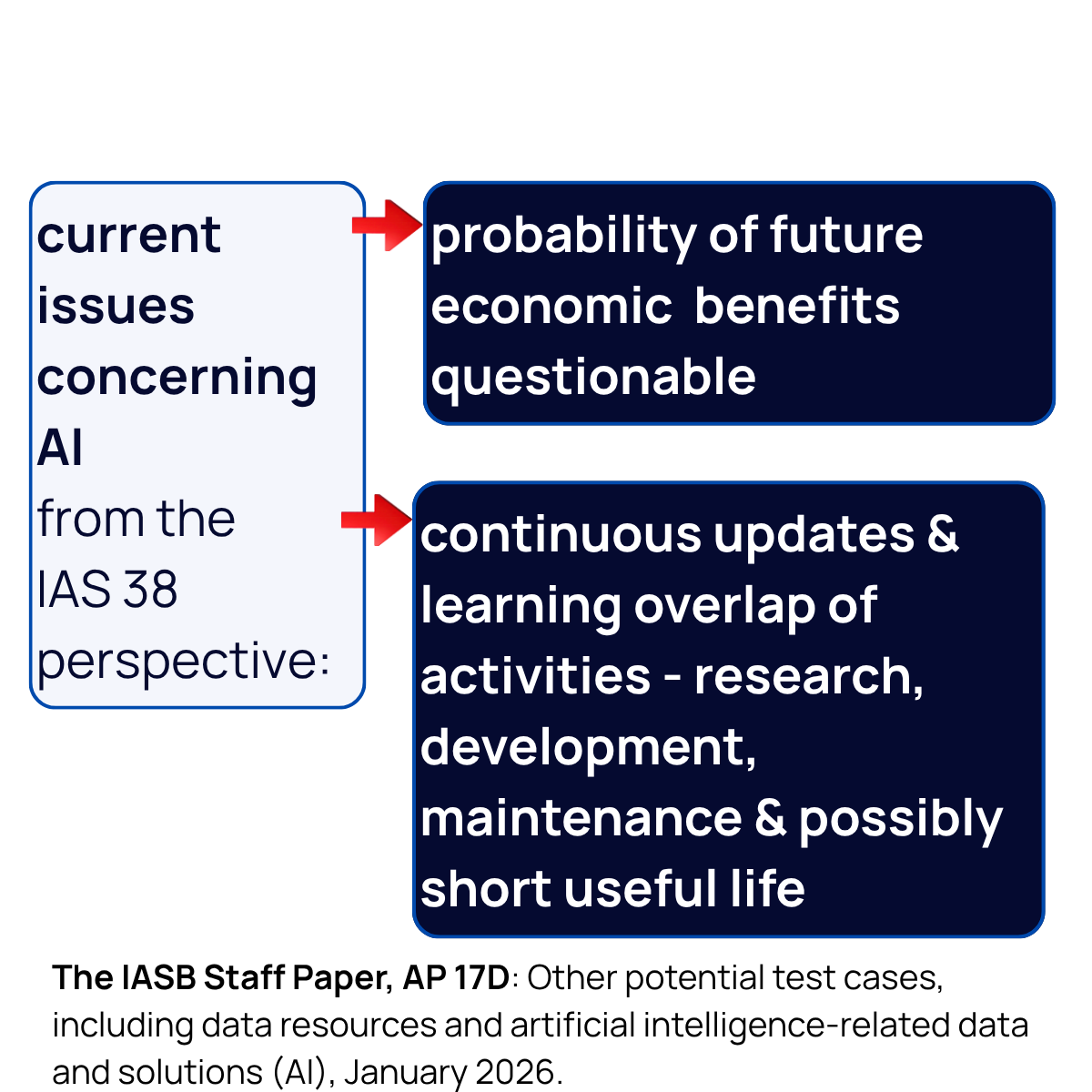 current issues concerning AI from the IAS 38 perspective:

probability of future economic  benefits questionable

continuous updates & learning overlap of activities - research, development, maintenance & possibly short useful life

The IASB Staff Paper, AP 17D: Other potential test cases, including data resources and artificial intelligence-related data and solutions (AI), January 2026.